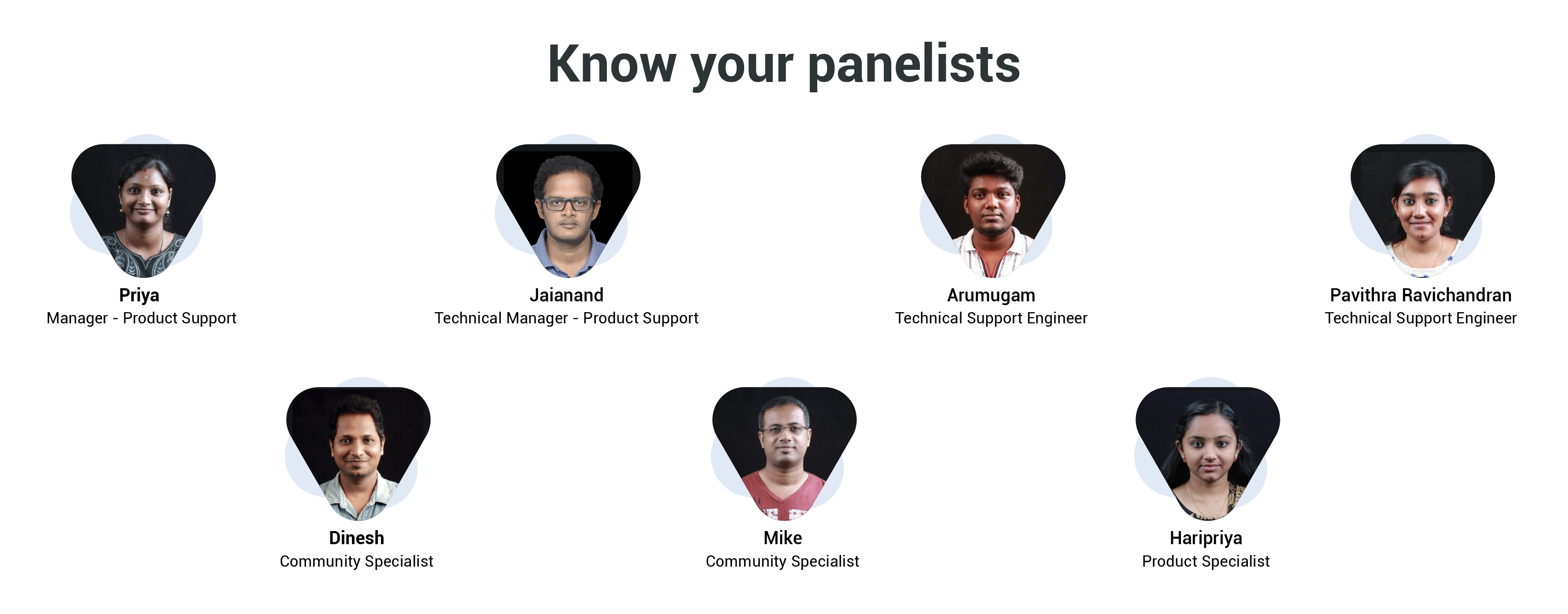 Know your panelists

Priya
Manager - Product Support

Jaianand
Technical Manager - Product Support

Arumugam
Technical Support Engineer

Pavithra Ravichandran
Technical Support Engineer

Dinesh
Community Specialist

Mike
Community Specialist

Haripriya
Product Specialist